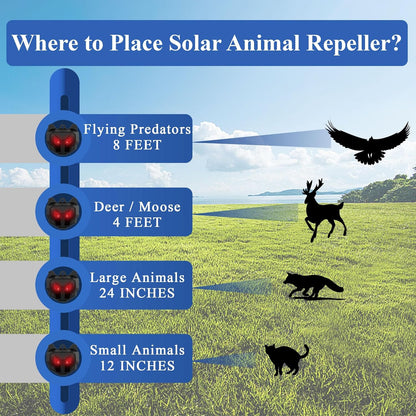 Where to Place Solar Animal Repeller?

Flying Predators
8 FEET

Deer / Moose
4 FEET

Large Animals
24 INCHES

Small Animals
12 INCHES